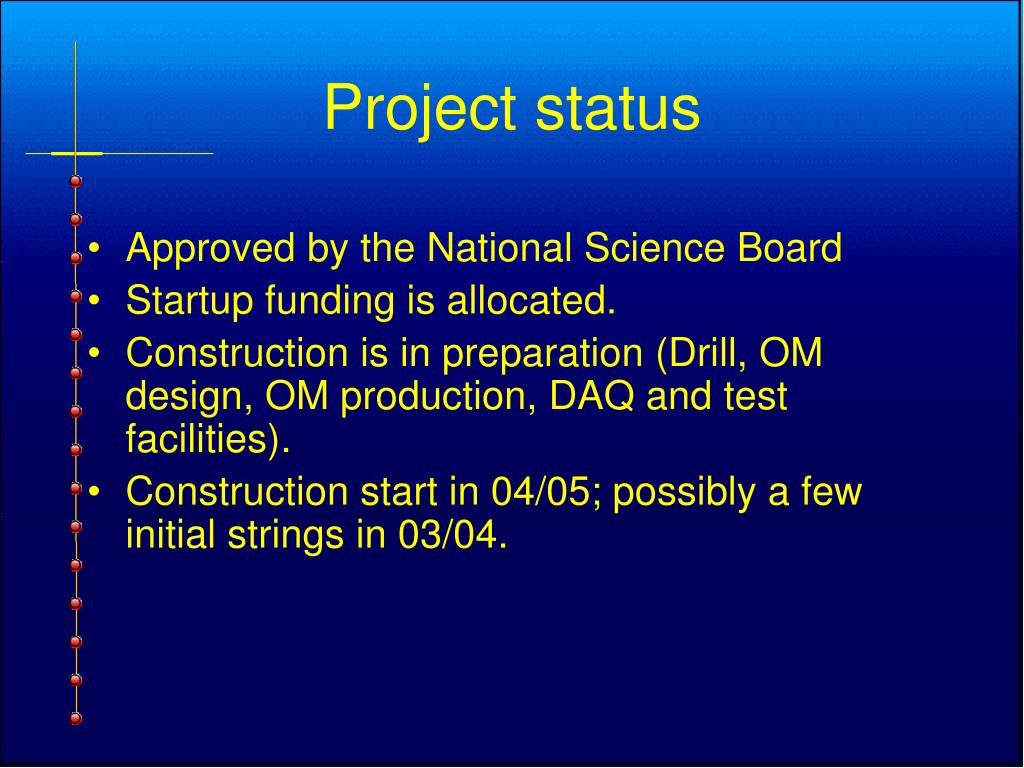 Project status

• Approved by the National Science Board
• Startup funding is allocated.
• Construction is in preparation (Drill, OM design, OM production, DAQ and test facilities).
• Construction start in 04/05; possibly a few initial strings in 03/04.